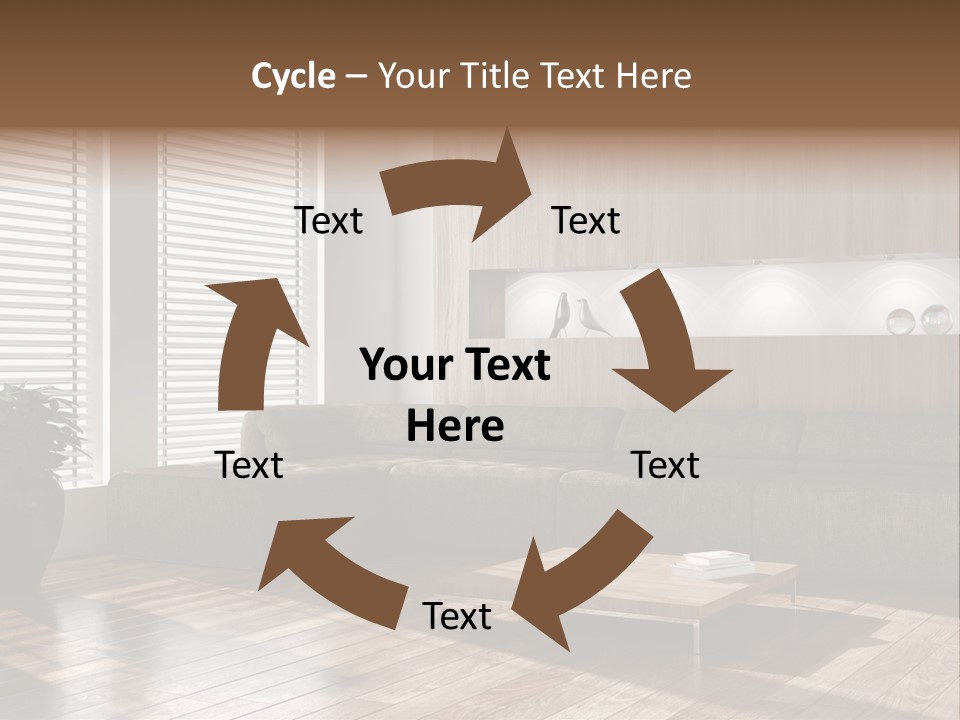 Cycle – Your Title Text Here

Text

Text

Your Text Here

Text

Text

Text